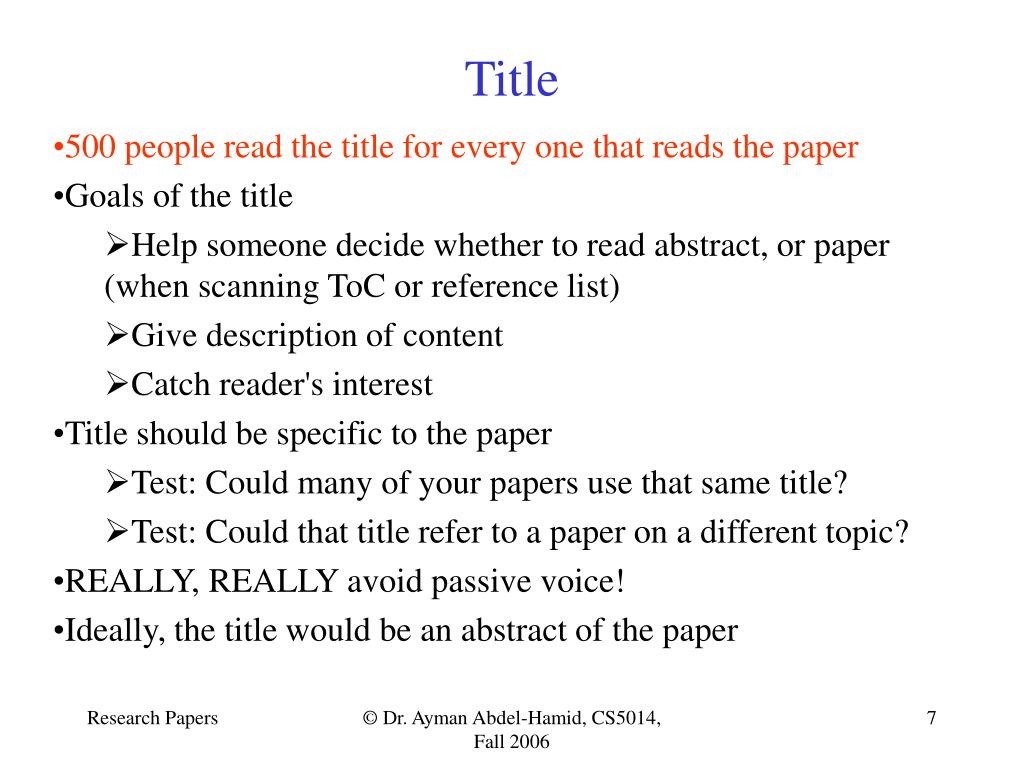 Title

•500 people read the title for every one that reads the paper

•Goals of the title

➢Help someone decide whether to read abstract, or paper (when scanning ToC or reference list)

➢Give description of content

➢Catch reader's interest

•Title should be specific to the paper

➢Test: Could many of your papers use that same title?

➢Test: Could that title refer to a paper on a different topic?

•REALLY, REALLY avoid passive voice!

•Ideally, the title would be an abstract of the paper

Research Papers

© Dr. Ayman Abdel-Hamid, CS5014, Fall 2006

7